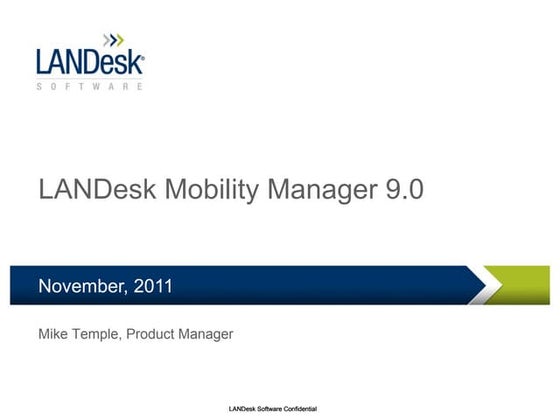 LANDesk®
SOFTWARE

LANDesk Mobility Manager 9.0

November, 2011

Mike Temple, Product Manager

LANDesk Software Confidential